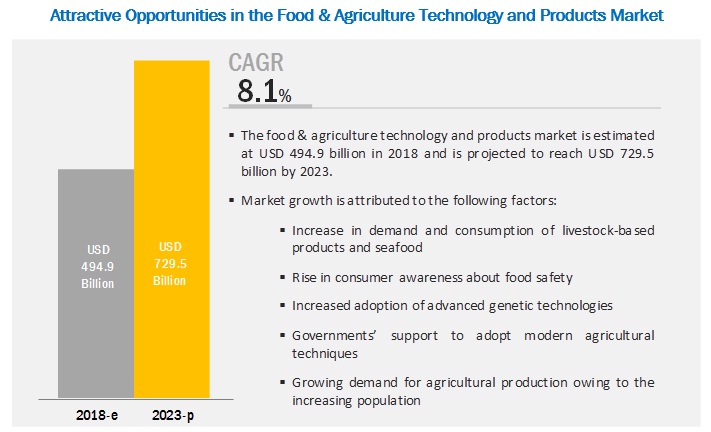 Attractive Opportunities in the Food & Agriculture Technology and Products Market

USD 494.9 Billion

USD 729.5 Billion

2018-e

2023-p

CAGR
8.1%

▪ The food & agriculture technology and products market is estimated at USD 494.9 billion in 2018 and is projected to reach USD 729.5 billion by 2023.

▪ Market growth is attributed to the following factors:

▪ Increase in demand and consumption of livestock-based products and seafood

▪ Rise in consumer awareness about food safety

▪ Increased adoption of advanced genetic technologies

▪ Governments' support to adopt modern agricultural techniques

▪ Growing demand for agricultural production owing to the increasing population